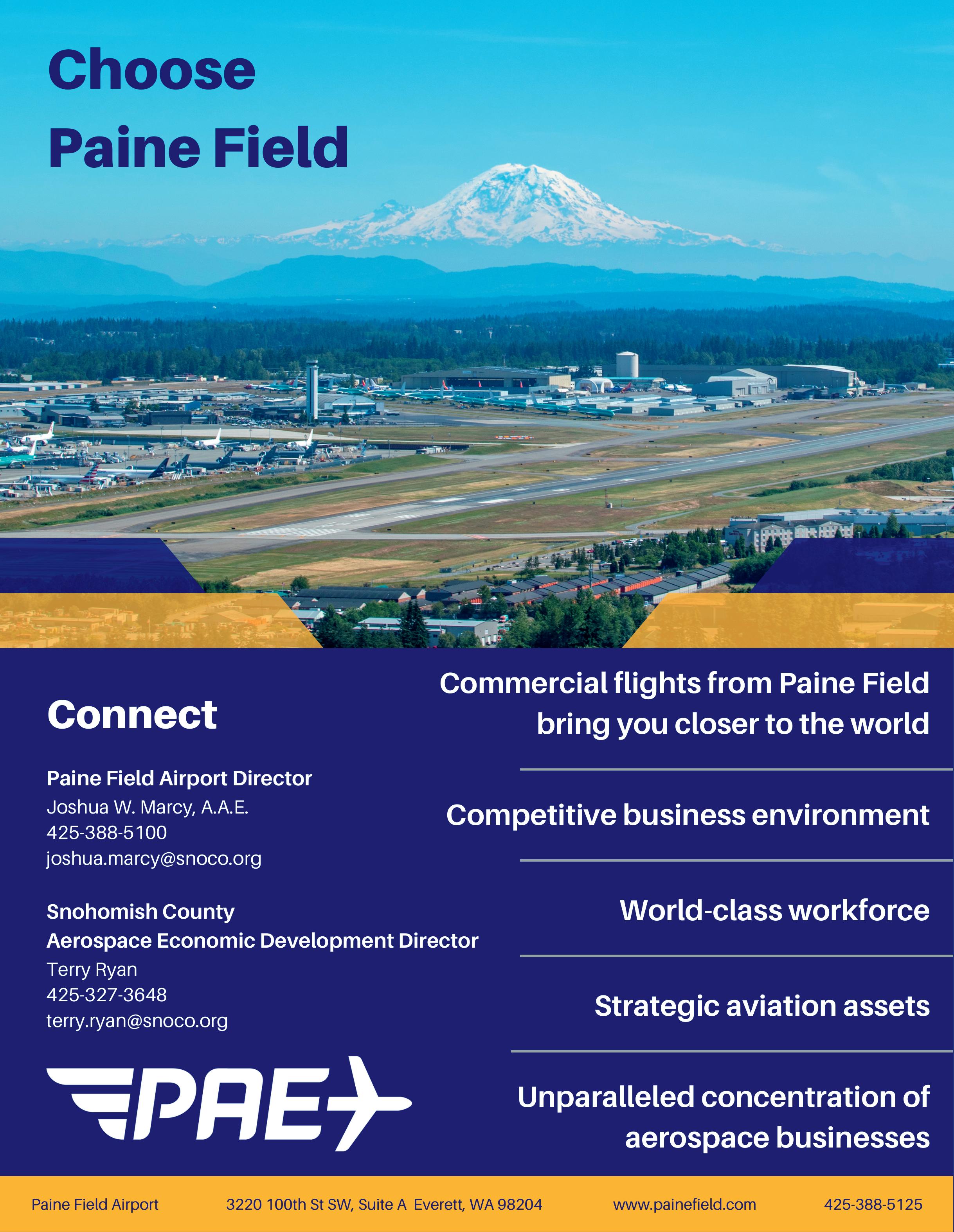 Choose
Paine Field

Connect

Paine Field Airport Director
Joshua W. Marcy, A.A.E.
425-388-5100
joshua.marcy@snoco.org

Snohomish County
Aerospace Economic Development Director
Terry Ryan
425-327-3648
terry.ryan@snoco.org

PAE

Commercial flights from Paine Field bring you closer to the world

Competitive business environment

World-class workforce

Strategic aviation assets

Unparalleled concentration of aerospace businesses

Paine Field Airport 3220 100th St SW, Suite A Everett, WA 98204 www.painefield.com 425-388-5125